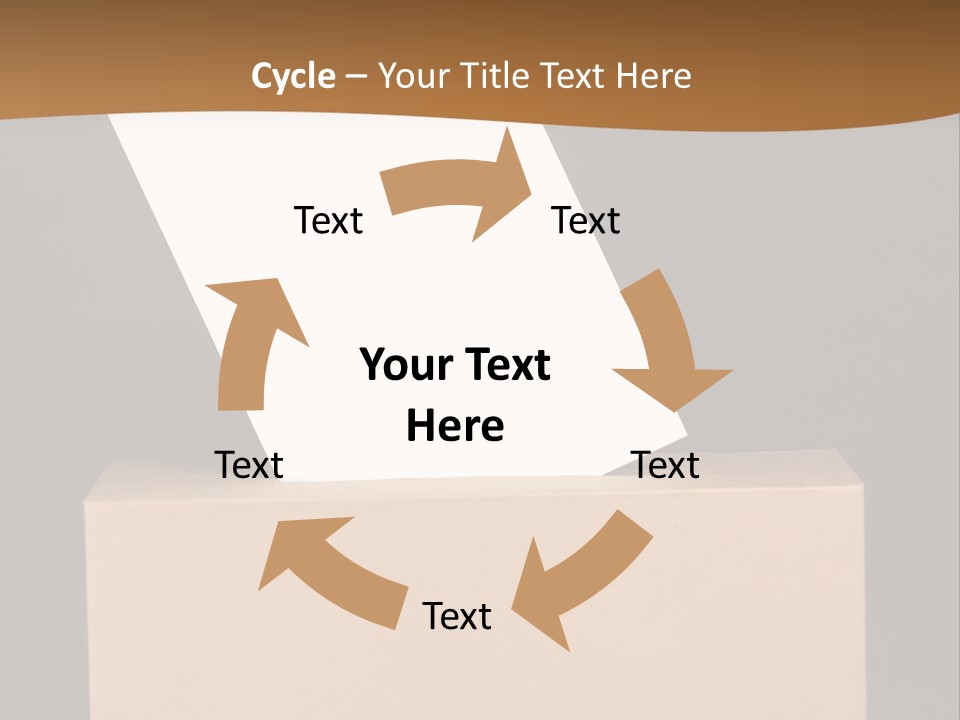 Cycle – Your Title Text Here

Text

Text

Your Text Here

Text

Text

Text